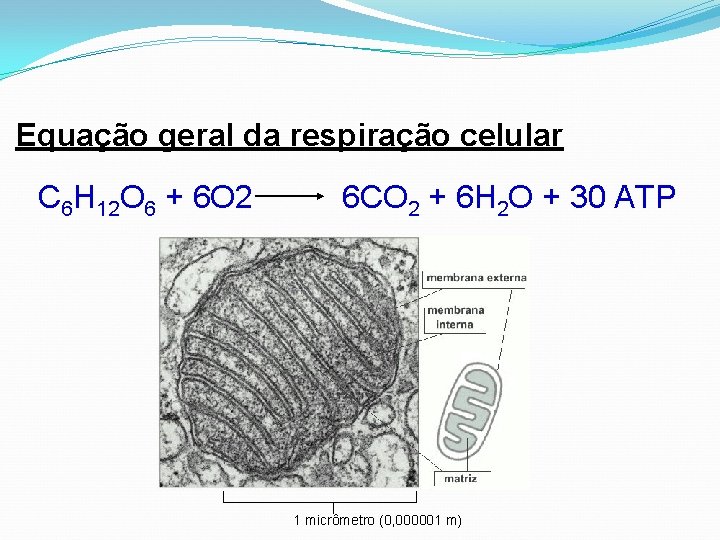 Equação geral da respiração celular

$C_6H_{12}O_6 + 6O2 \longrightarrow 6CO_2 + 6H_2O + 30\ ATP$

membrana externa

membrana interna

matriz

1 micrômetro (0,000001 m)